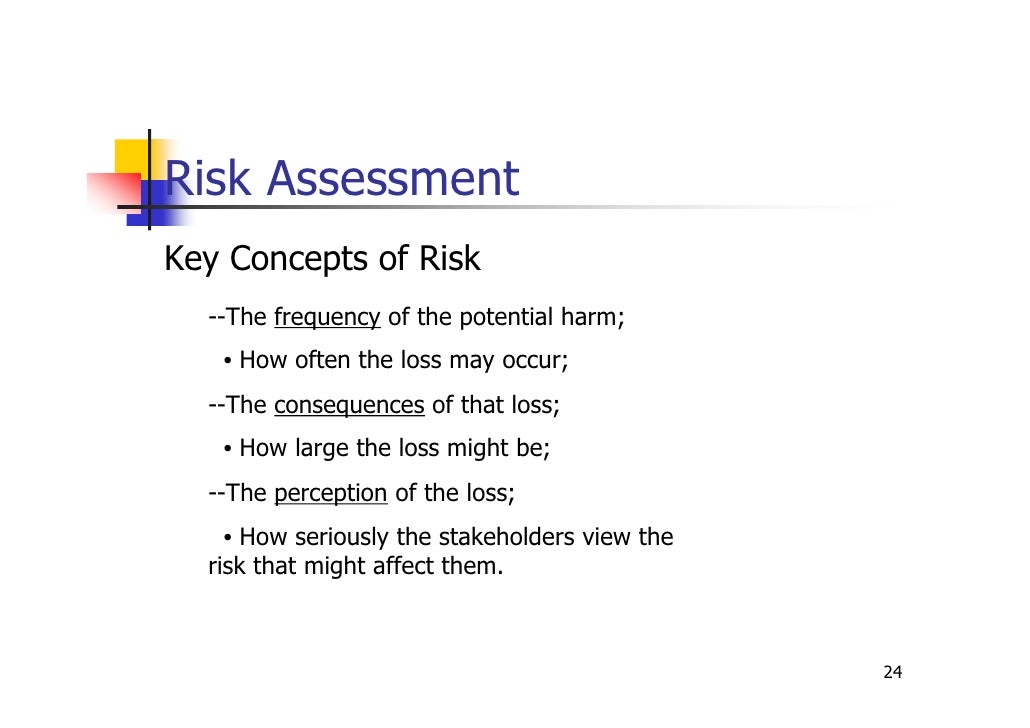 Risk Assessment

Key Concepts of Risk

--The frequency of the potential harm;

• How often the loss may occur;

--The consequences of that loss;

• How large the loss might be;

--The perception of the loss;

• How seriously the stakeholders view the risk that might affect them.

24